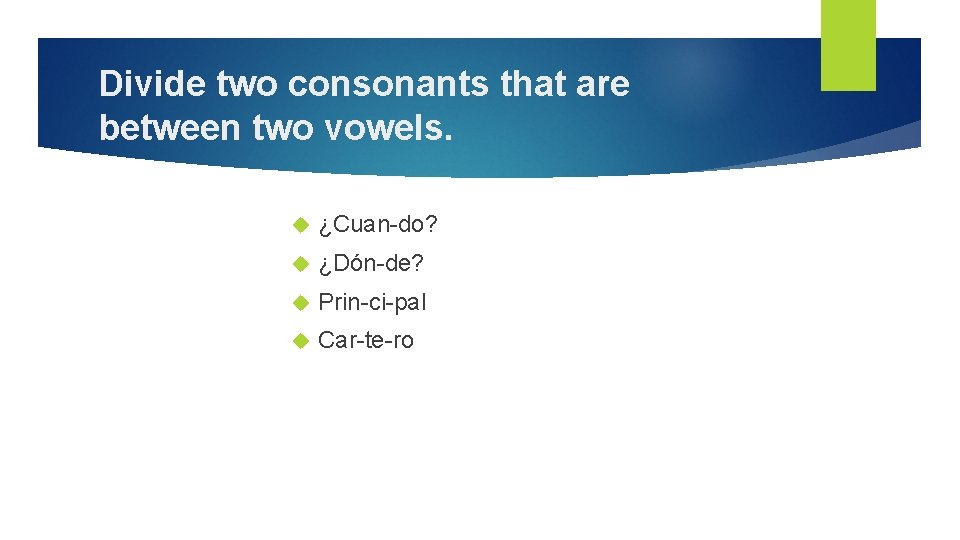 Divide two consonants that are between two vowels.

¿Cuan-do?
¿Dón-de?
Prin-ci-pal
Car-te-ro